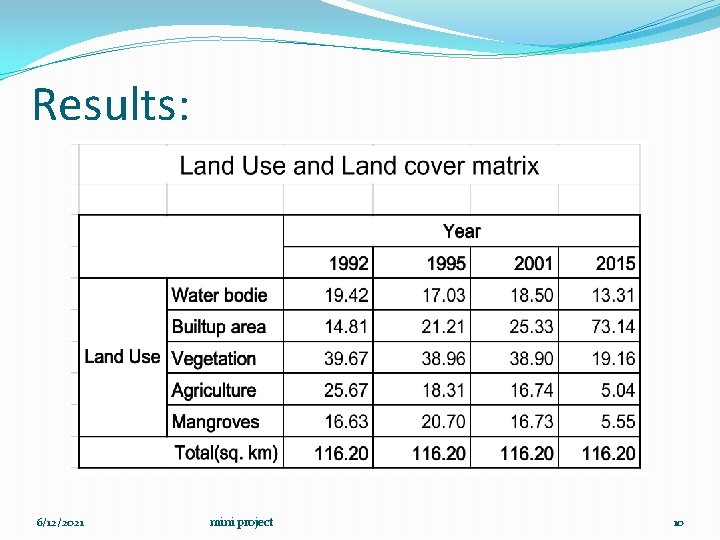 Results:

Land Use and Land cover matrix

| | | Year | | | |
|---|---|---|---|---|---|
| | | 1992 | 1995 | 2001 | 2015 |
| Land Use | Water bodie | 19.42 | 17.03 | 18.50 | 13.31 |
| | Builtup area | 14.81 | 21.21 | 25.33 | 73.14 |
| | Vegetation | 39.67 | 38.96 | 38.90 | 19.16 |
| | Agriculture | 25.67 | 18.31 | 16.74 | 5.04 |
| | Mangroves | 16.63 | 20.70 | 16.73 | 5.55 |
| | Total(sq. km) | 116.20 | 116.20 | 116.20 | 116.20 |

6/12/2021 mini project 10